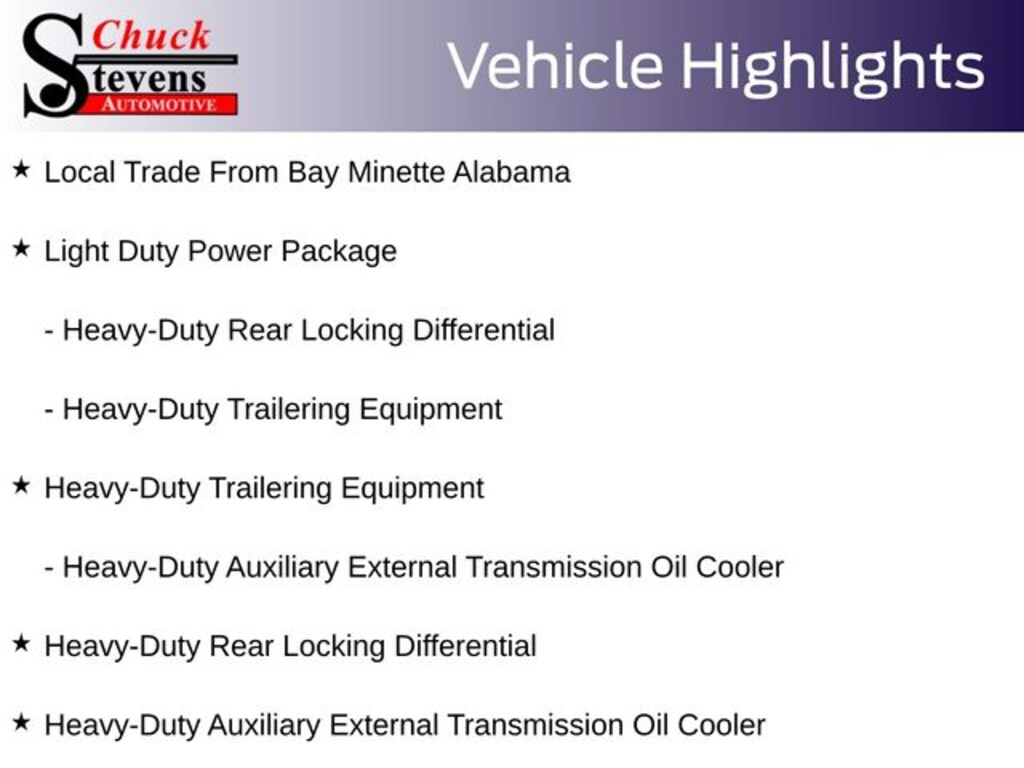 Chuck Stevens AUTOMOTIVE

Vehicle Highlights

★ Local Trade From Bay Minette Alabama

★ Light Duty Power Package

- Heavy-Duty Rear Locking Differential

- Heavy-Duty Trailering Equipment

★ Heavy-Duty Trailering Equipment

- Heavy-Duty Auxiliary External Transmission Oil Cooler

★ Heavy-Duty Rear Locking Differential

★ Heavy-Duty Auxiliary External Transmission Oil Cooler